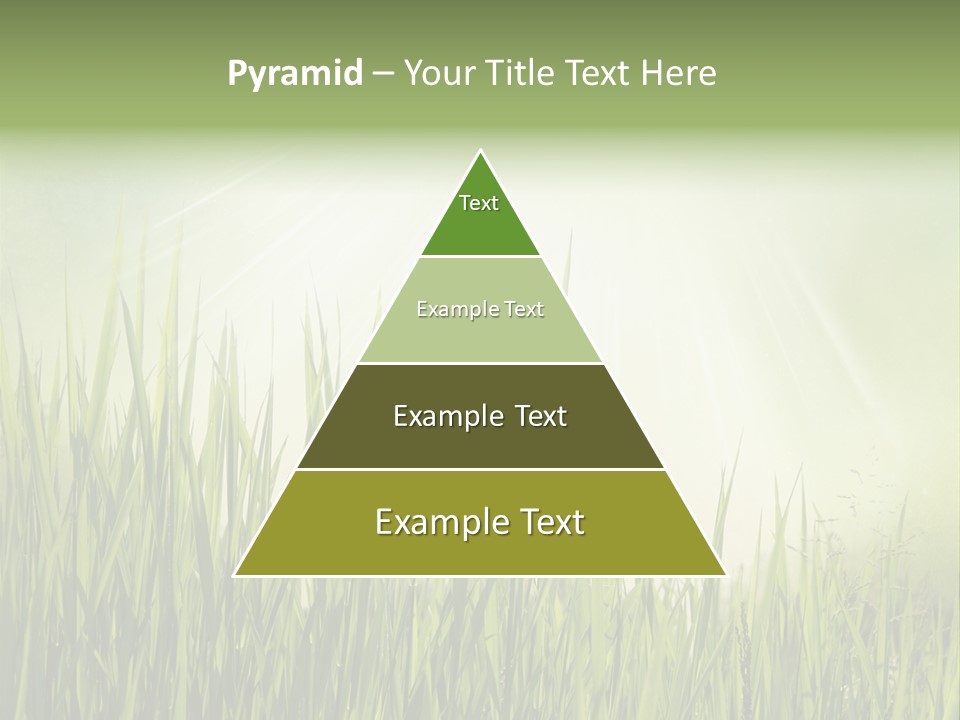 Pyramid – Your Title Text Here

Text

Example Text

Example Text

Example Text